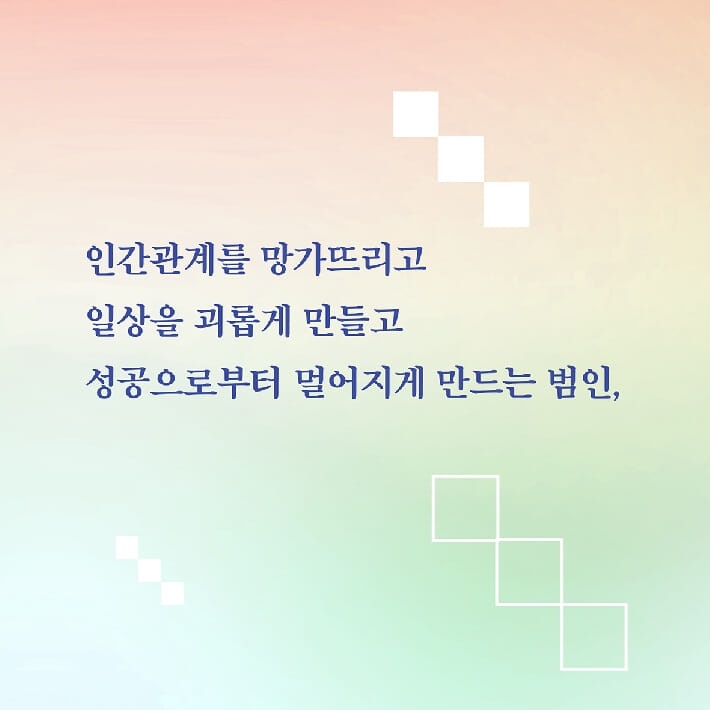 인간관계를 망가뜨리고
일상을 괴롭게 만들고
성공으로부터 멀어지게 만드는 범인,